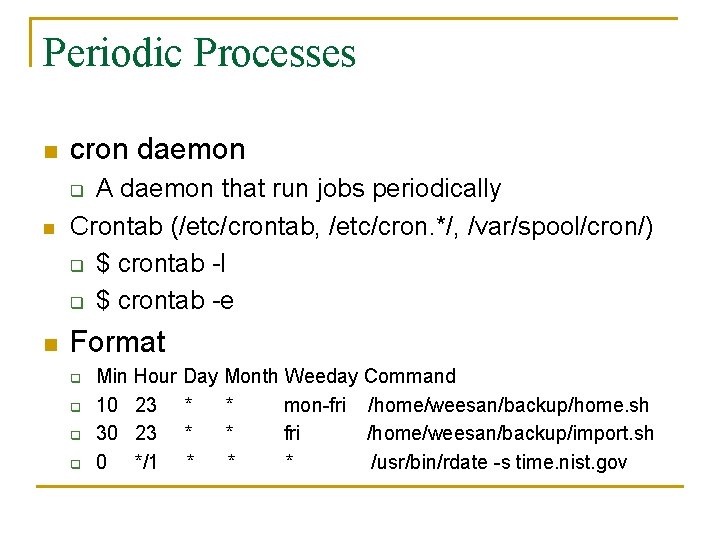 Periodic Processes

cron daemon

A daemon that run jobs periodically

Crontab (/etc/crontab, /etc/cron.*/, /var/spool/cron/)

$ crontab -l

$ crontab -e

Format

Min Hour Day Month Weeday Command

10 23 * * mon-fri /home/weesan/backup/home.sh

30 23 * * fri /home/weesan/backup/import.sh

0 */1 * * * /usr/bin/rdate -s time.nist.gov